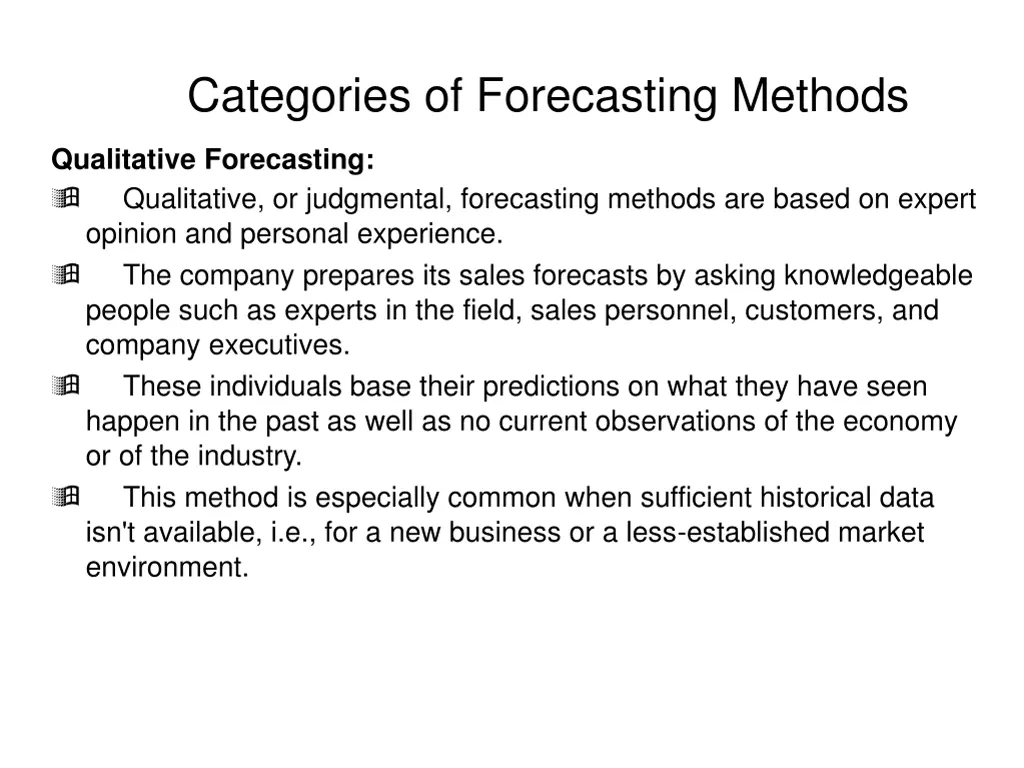 Categories of Forecasting Methods

Qualitative Forecasting:

Qualitative, or judgmental, forecasting methods are based on expert opinion and personal experience.

The company prepares its sales forecasts by asking knowledgeable people such as experts in the field, sales personnel, customers, and company executives.

These individuals base their predictions on what they have seen happen in the past as well as no current observations of the economy or of the industry.

This method is especially common when sufficient historical data isn't available, i.e., for a new business or a less-established market environment.